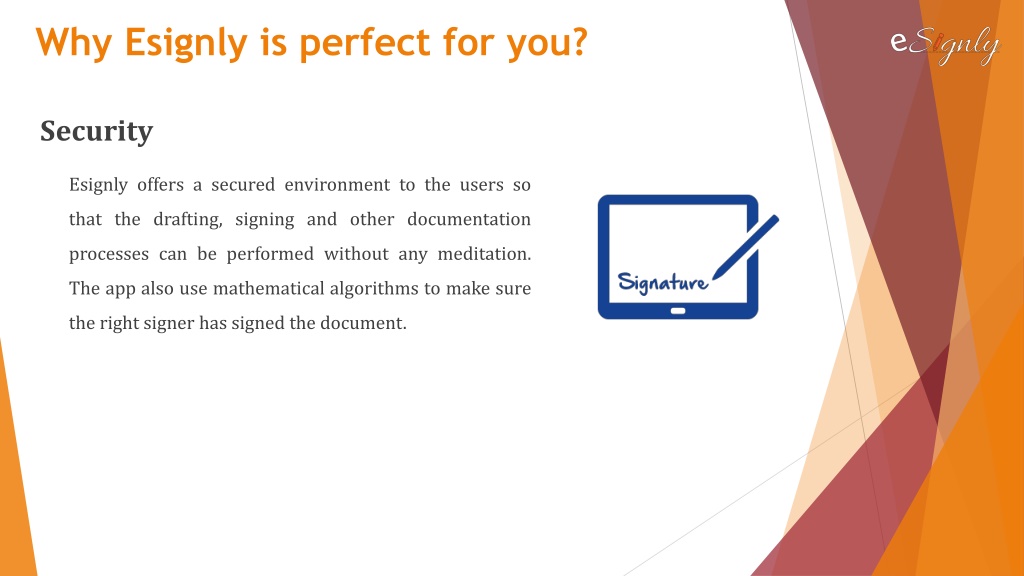 Why Esignly is perfect for you?

eSignly

Security

Esignly offers a secured environment to the users so that the drafting, signing and other documentation processes can be performed without any meditation. The app also use mathematical algorithms to make sure the right signer has signed the document.

Signature